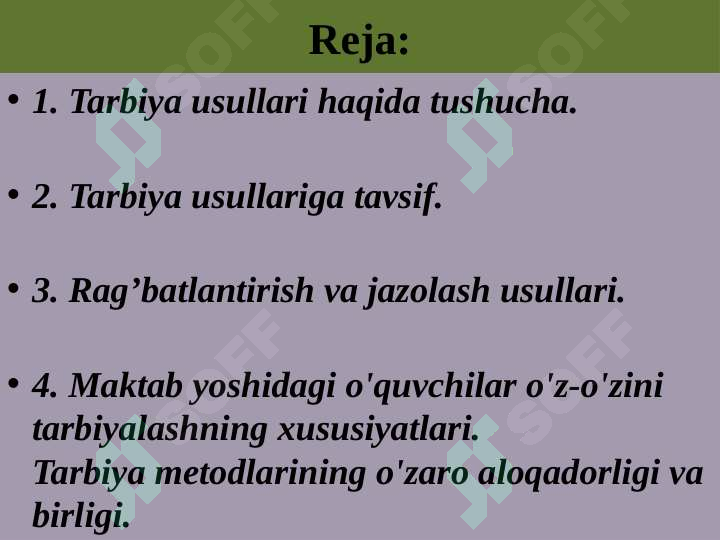 Reja:

• 1. Tarbiya usullari haqida tushucha.

• 2. Tarbiya usullariga tavsif.

• 3. Rag’batlantirish va jazolash usullari.

• 4. Maktab yoshidagi o'quvchilar o'z-o'zini tarbiyalashning xususiyatlari.
Tarbiya metodlarining o'zaro aloqadorligi va birligi.

SOFF SOFF SOFF SOFF